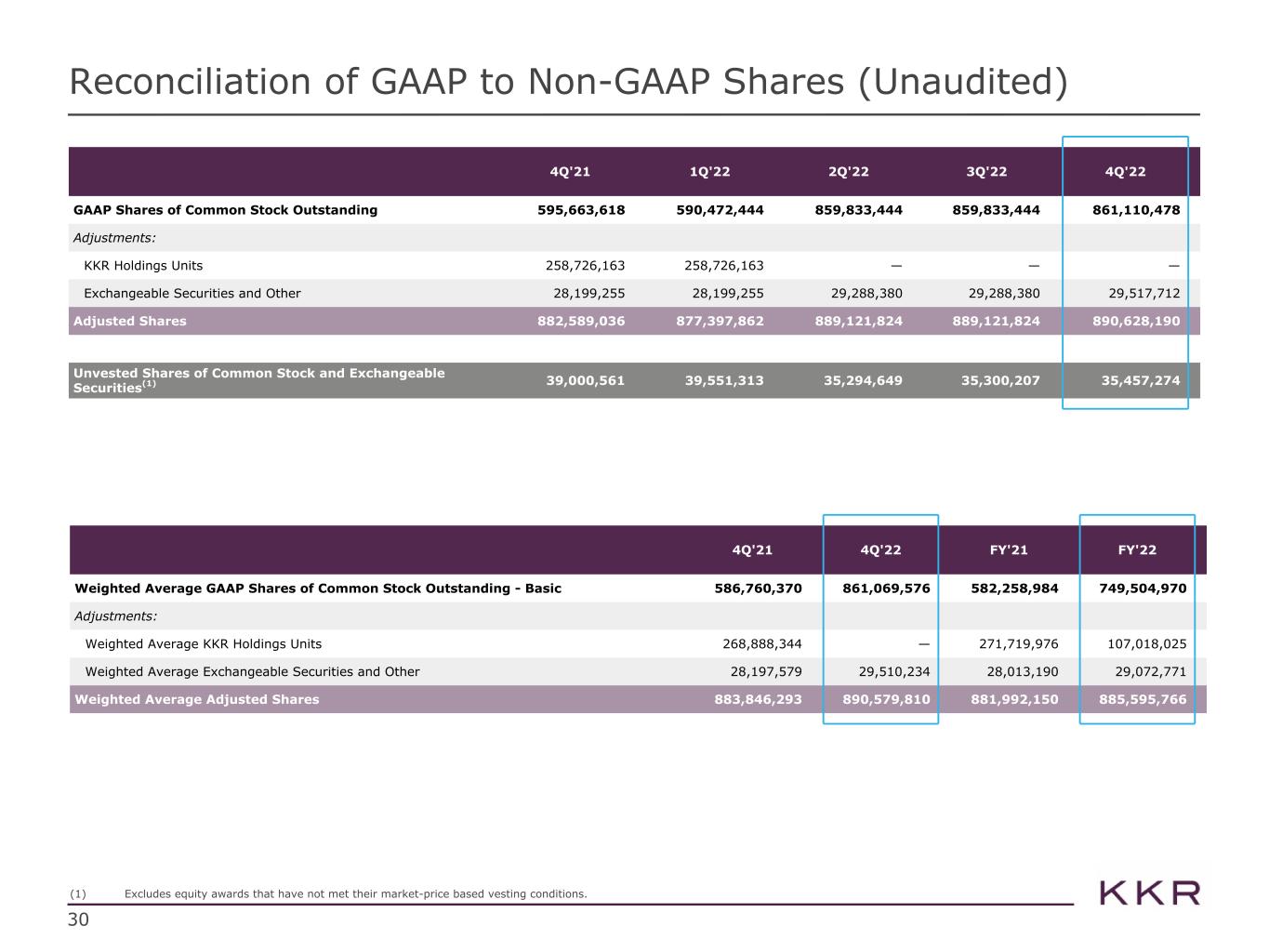 Reconciliation of GAAP to Non-GAAP Shares (Unaudited)

| | 4Q'21 | 1Q'22 | 2Q'22 | 3Q'22 | 4Q'22 |
|---|---|---|---|---|---|
| GAAP Shares of Common Stock Outstanding | 595,663,618 | 590,472,444 | 859,833,444 | 859,833,444 | 861,110,478 |
| Adjustments: | | | | | |
| KKR Holdings Units | 258,726,163 | 258,726,163 | — | — | — |
| Exchangeable Securities and Other | 28,199,255 | 28,199,255 | 29,288,380 | 29,288,380 | 29,517,712 |
| Adjusted Shares | 882,589,036 | 877,397,862 | 889,121,824 | 889,121,824 | 890,628,190 |
| Unvested Shares of Common Stock and Exchangeable Securities$^{(1)}$ | 39,000,561 | 39,551,313 | 35,294,649 | 35,300,207 | 35,457,274 |

| | 4Q'21 | 4Q'22 | FY'21 | FY'22 |
|---|---|---|---|---|
| Weighted Average GAAP Shares of Common Stock Outstanding - Basic | 586,760,370 | 861,069,576 | 582,258,984 | 749,504,970 |
| Adjustments: | | | | |
| Weighted Average KKR Holdings Units | 268,888,344 | — | 271,719,976 | 107,018,025 |
| Weighted Average Exchangeable Securities and Other | 28,197,579 | 29,510,234 | 28,013,190 | 29,072,771 |
| Weighted Average Adjusted Shares | 883,846,293 | 890,579,810 | 881,992,150 | 885,595,766 |

(1) Excludes equity awards that have not met their market-price based vesting conditions.

KKR

30